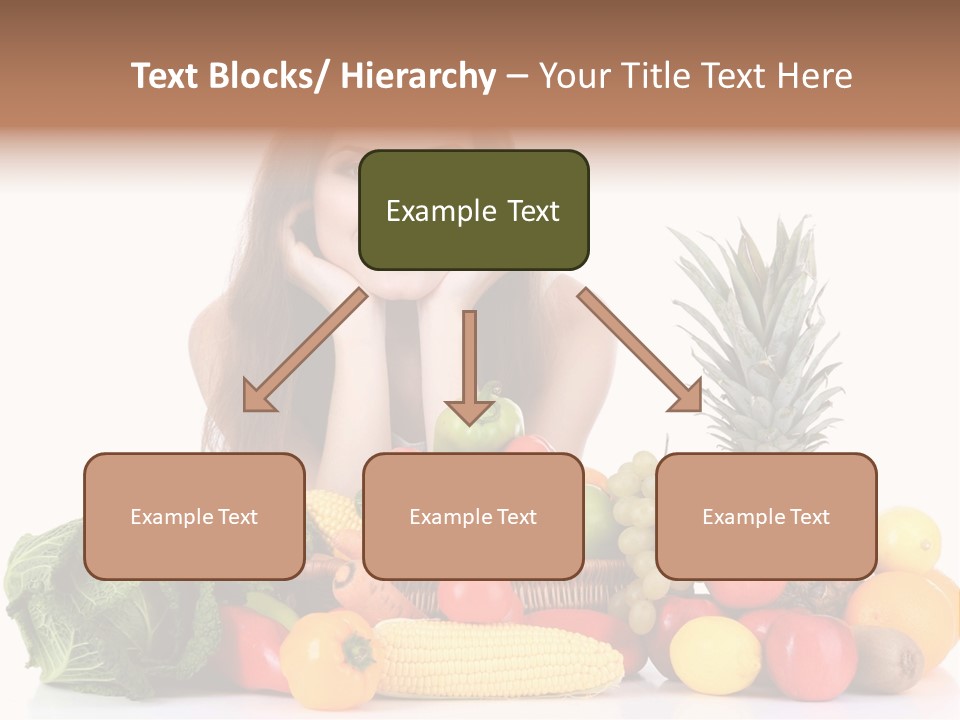 Text Blocks/ Hierarchy – Your Title Text Here

Example Text

Example Text

Example Text

Example Text